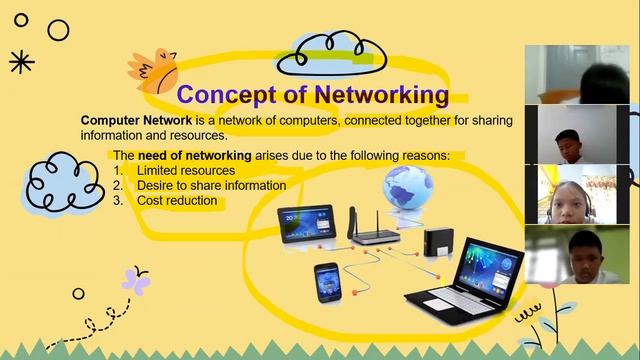 Concept of Networking

Computer Network is a network of computers, connected together for sharing information and resources.

The need of networking arises due to the following reasons:
1. Limited resources
2. Desire to share information
3. Cost reduction